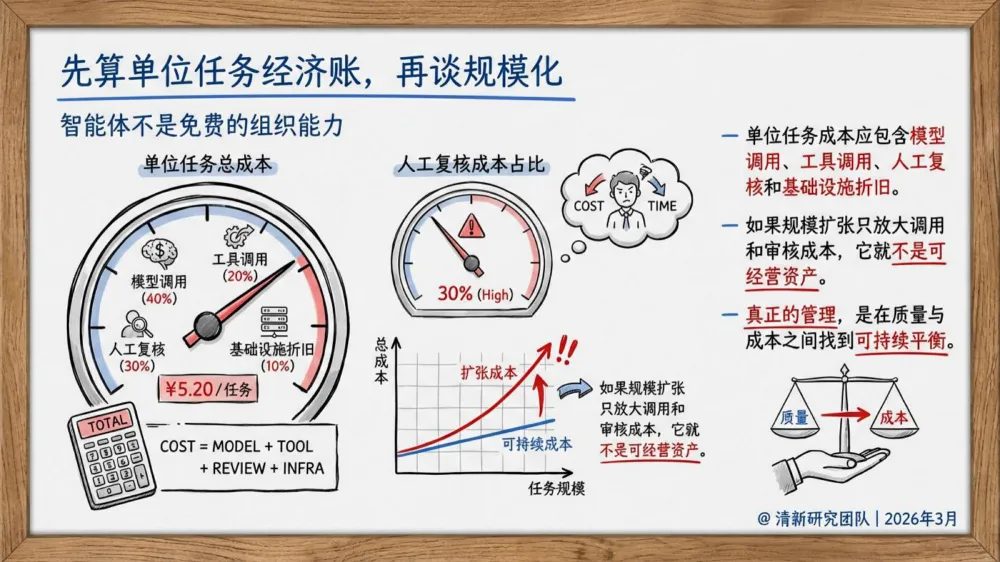 先算单位任务经济账，再谈规模化

智能体不是免费的组织能力

单位任务总成本

模型调用 (40%)

工具调用 (20%)

人工复核 (30%)

基础设施折旧 (10%)

¥5.20/任务

TOTAL

COST = MODEL + TOOL + REVIEW + INFRA

人工复核成本占比

30% (High)

COST

TIME

总成本

扩张成本

可持续成本

任务规模

如果规模扩张只放大调用和审核成本，它就不是可经营资产。

— 单位任务成本应包含模型调用、工具调用、人工复核和基础设施折旧。

— 如果规模扩张只放大调用和审核成本，它就不是可经营资产。

— 真正的管理，是在质量与成本之间找到可持续平衡。

质量

成本

@ 清新研究团队 | 2026年3月